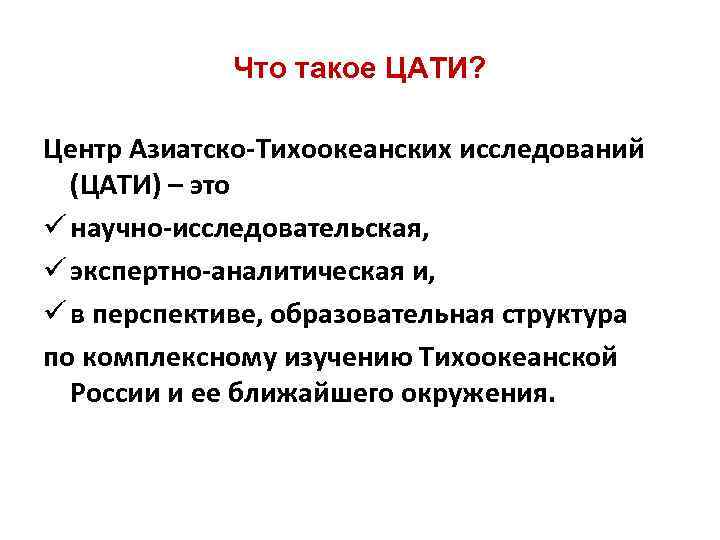 Что такое ЦАТИ?

Центр Азиатско-Тихоокеанских исследований (ЦАТИ) – это

✓ научно-исследовательская,

✓ экспертно-аналитическая и,

✓ в перспективе, образовательная структура

по комплексному изучению Тихоокеанской России и ее ближайшего окружения.